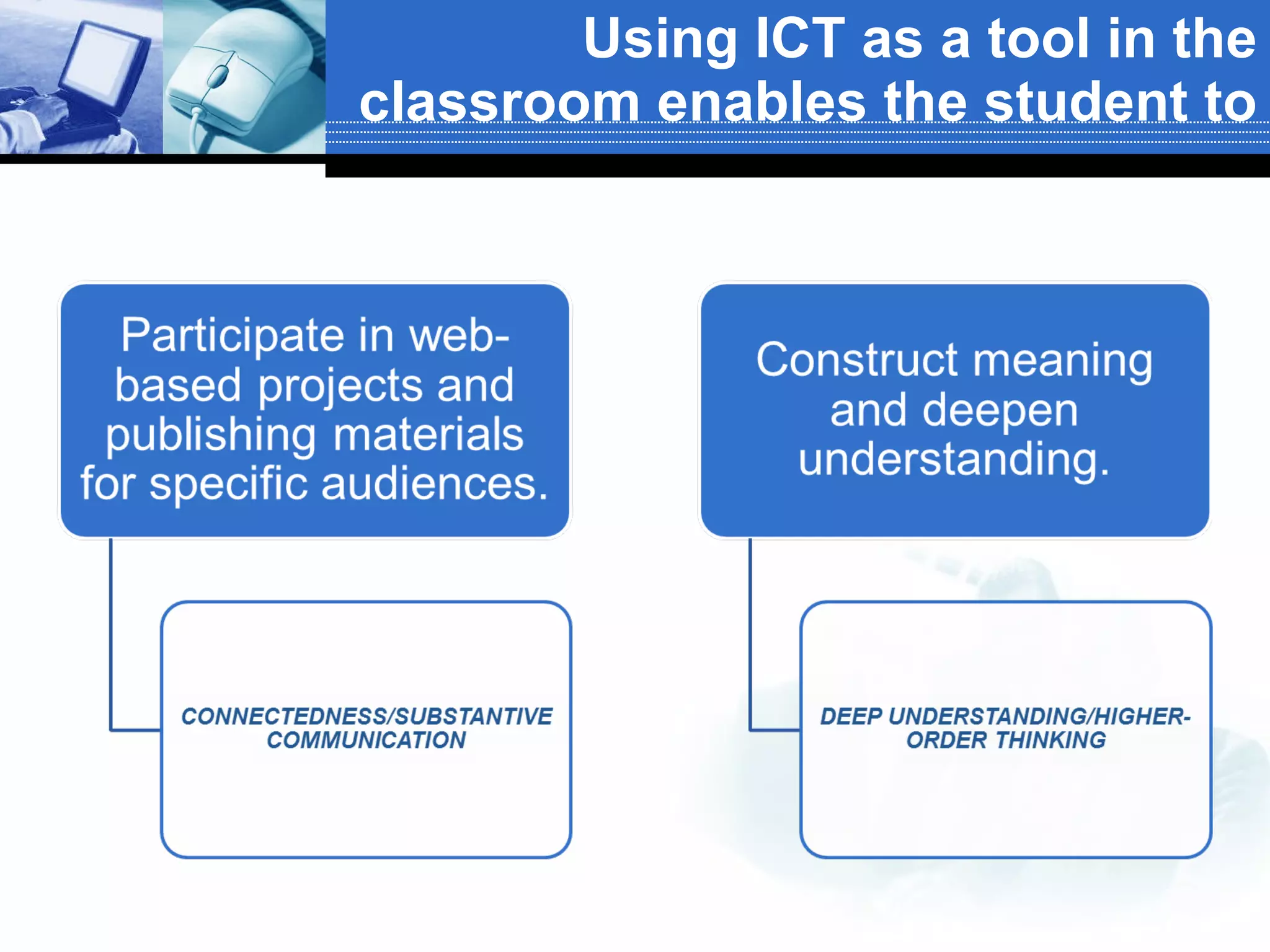 Using ICT as a tool in the classroom enables the student to

Participate in web-based projects and publishing materials for specific audiences.

CONNECTEDNESS/SUBSTANTIVE COMMUNICATION

Construct meaning and deepen understanding.

DEEP UNDERSTANDING/HIGHER-ORDER THINKING